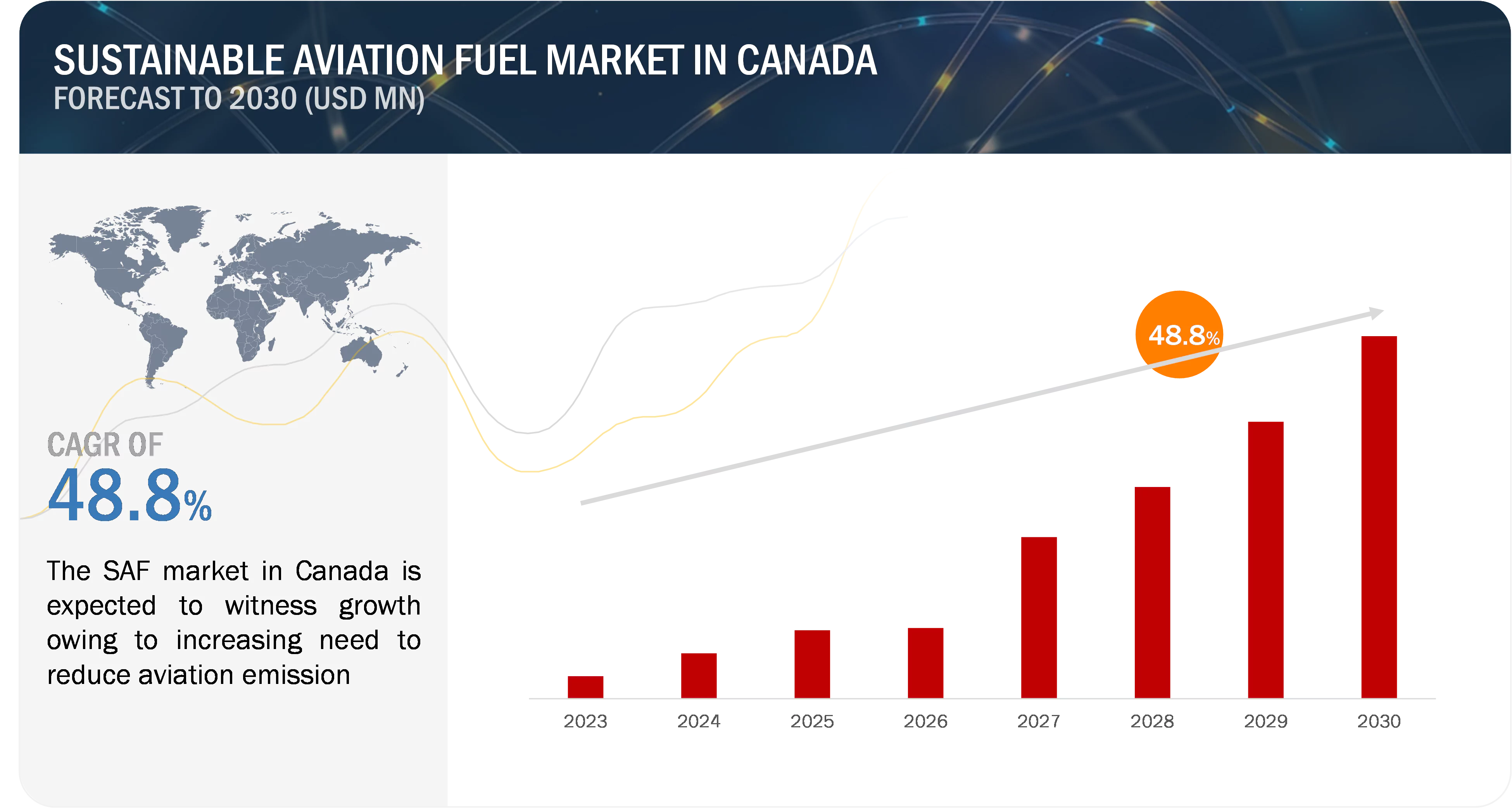 SUSTAINABLE AVIATION FUEL MARKET IN CANADA
FORECAST TO 2030 (USD MN)

CAGR OF
48.8%

The SAF market in Canada is expected to witness growth owing to increasing need to reduce aviation emission

48.8%

2023
2024
2025
2026
2027
2028
2029
2030